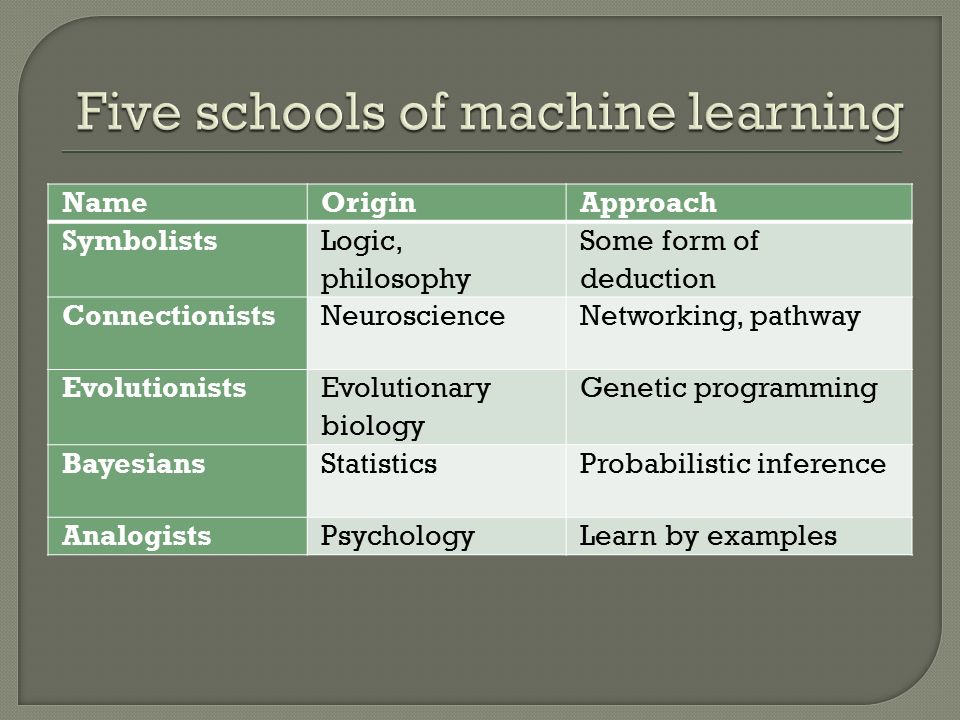 Five schools of machine learning

| Name | Origin | Approach |
|---|---|---|
| Symbolists | Logic, philosophy | Some form of deduction |
| Connectionists | Neuroscience | Networking, pathway |
| Evolutionists | Evolutionary biology | Genetic programming |
| Bayesians | Statistics | Probabilistic inference |
| Analogists | Psychology | Learn by examples |